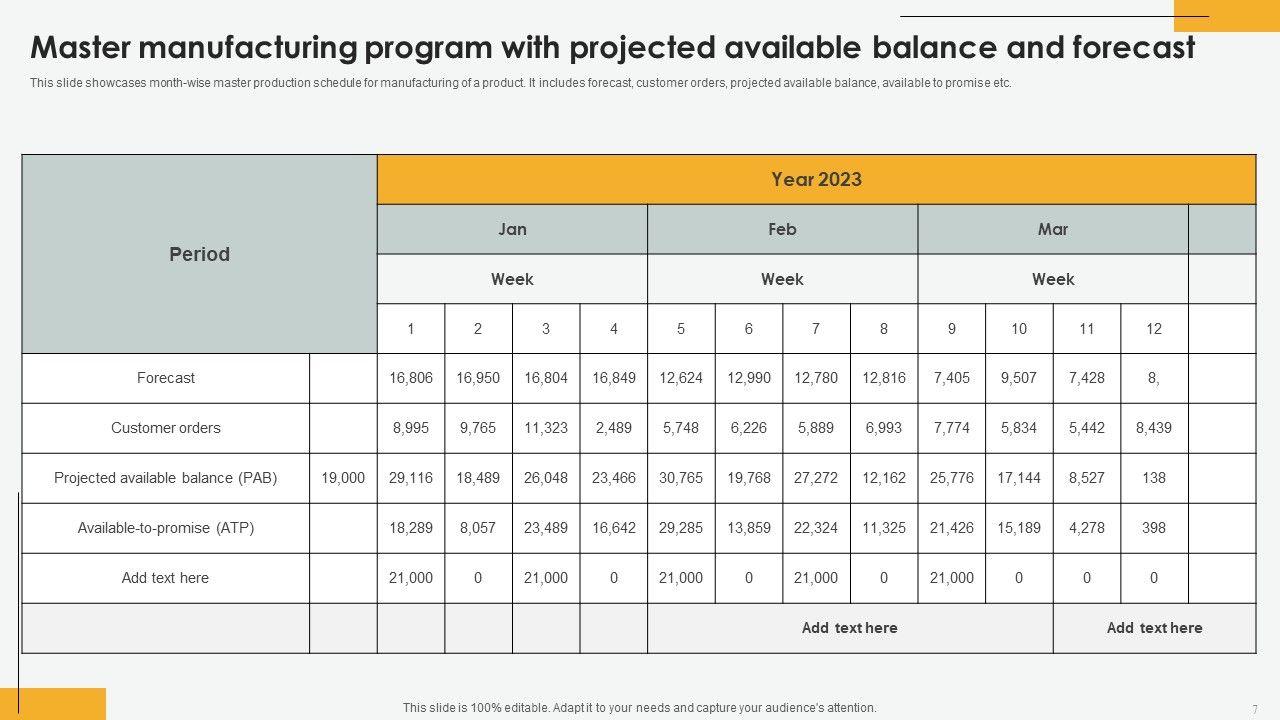 Master manufacturing program with projected available balance and forecast

This slide showcases month-wise master production schedule for manufacturing of a product. It includes forecast, customer orders, projected available balance, available to promise etc.

| Period | | Year 2023 | | | | | | | | | | | | |
|---|---|---|---|---|---|---|---|---|---|---|---|---|---|---|
| | | Jan | | | | Feb | | | | Mar | | | | |
| | | Week | | | | Week | | | | Week | | | | |
| | | 1 | 2 | 3 | 4 | 5 | 6 | 7 | 8 | 9 | 10 | 11 | 12 | |
| Forecast | | 16,806 | 16,950 | 16,804 | 16,849 | 12,624 | 12,990 | 12,780 | 12,816 | 7,405 | 9,507 | 7,428 | 8, | |
| Customer orders | | 8,995 | 9,765 | 11,323 | 2,489 | 5,748 | 6,226 | 5,889 | 6,993 | 7,774 | 5,834 | 5,442 | 8,439 | |
| Projected available balance (PAB) | 19,000 | 29,116 | 18,489 | 26,048 | 23,466 | 30,765 | 19,768 | 27,272 | 12,162 | 25,776 | 17,144 | 8,527 | 138 | |
| Available-to-promise (ATP) | | 18,289 | 8,057 | 23,489 | 16,642 | 29,285 | 13,859 | 22,324 | 11,325 | 21,426 | 15,189 | 4,278 | 398 | |
| Add text here | | 21,000 | 0 | 21,000 | 0 | 21,000 | 0 | 21,000 | 0 | 21,000 | 0 | 0 | 0 | |
| | | | | | | Add text here | | | | | | Add text here | | |

This slide is 100% editable. Adapt it to your needs and capture your audience's attention.

7